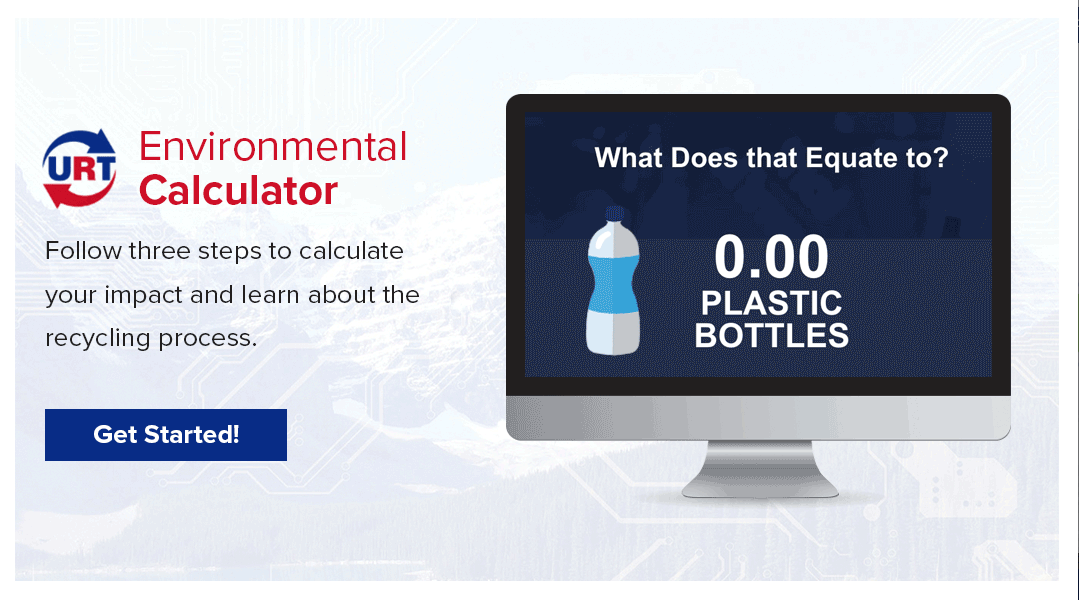 URT

Environmental
Calculator

Follow three steps to calculate your impact and learn about the recycling process.

Get Started!

What Does that Equate to?

0.00
PLASTIC
BOTTLES